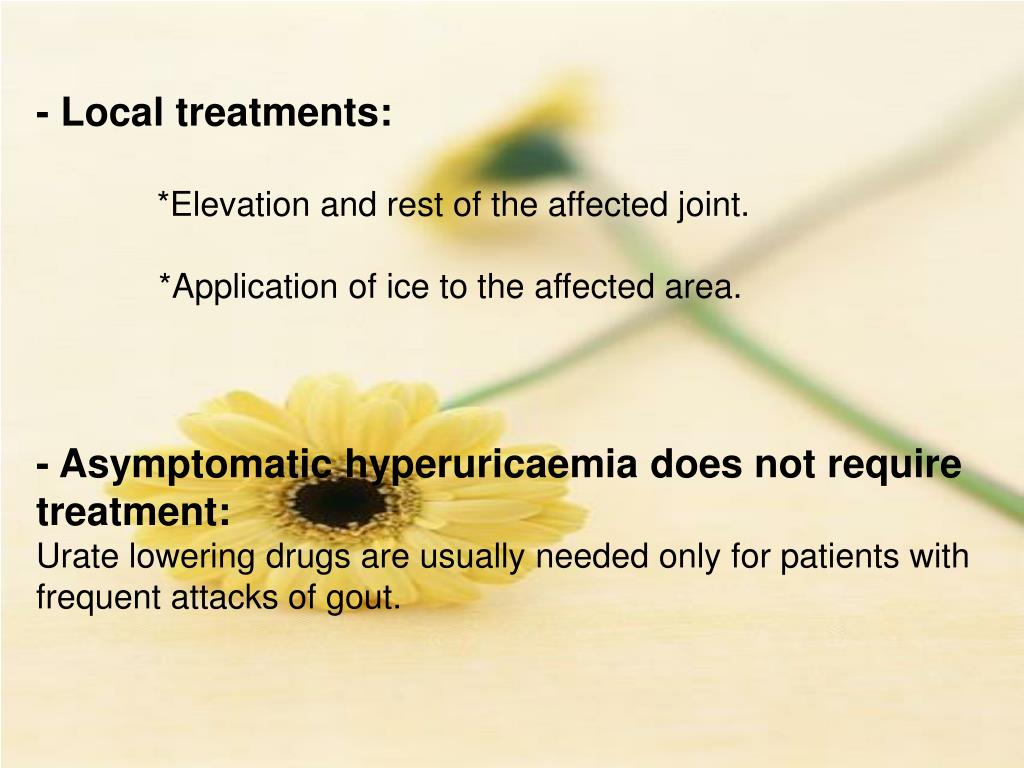 - Local treatments:

*Elevation and rest of the affected joint.

*Application of ice to the affected area.

- Asymptomatic hyperuricaemia does not require treatment:
Urate lowering drugs are usually needed only for patients with frequent attacks of gout.